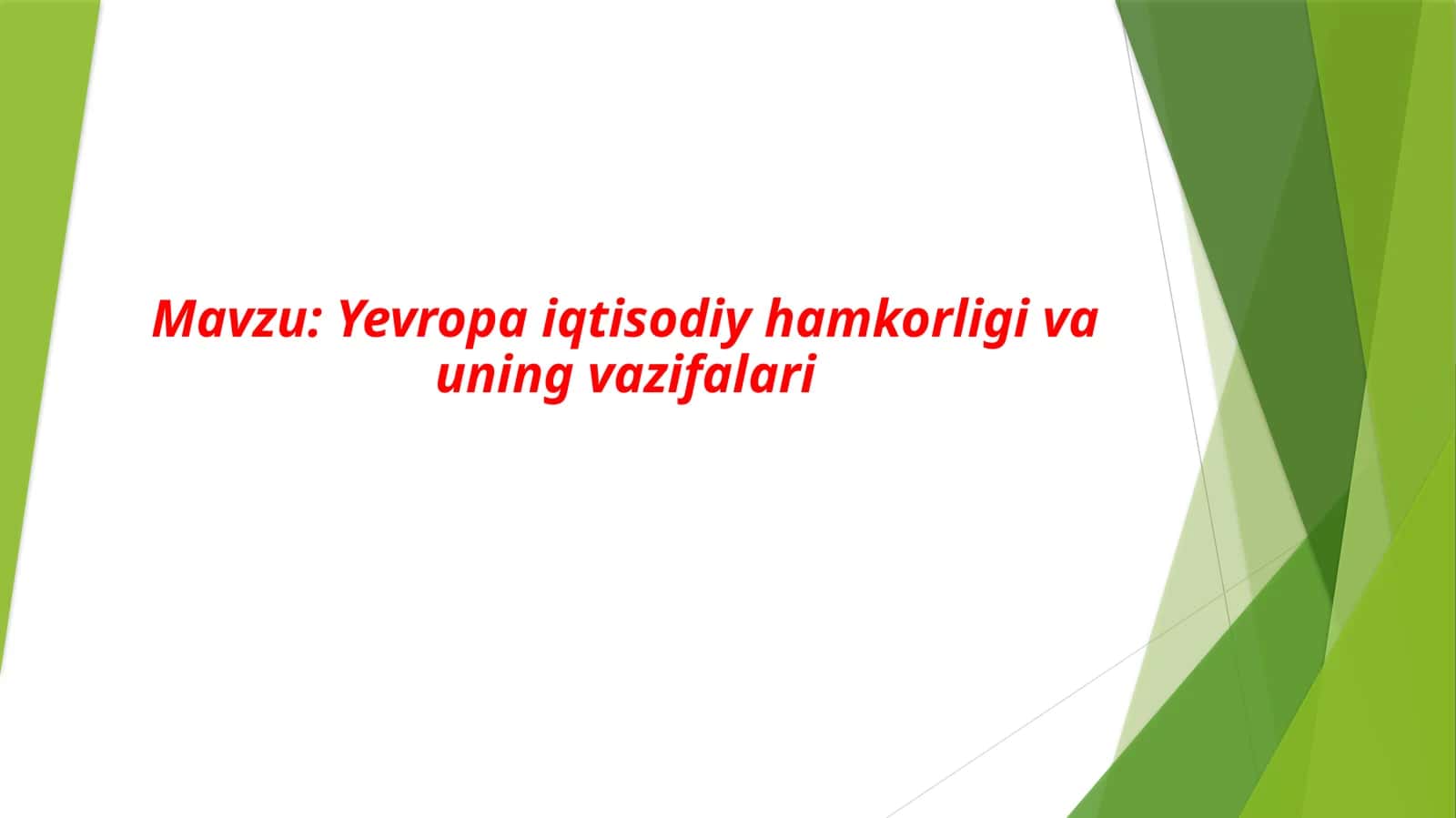 Mavzu: Yevropa iqtisodiy hamkorligi va uning vazifalari